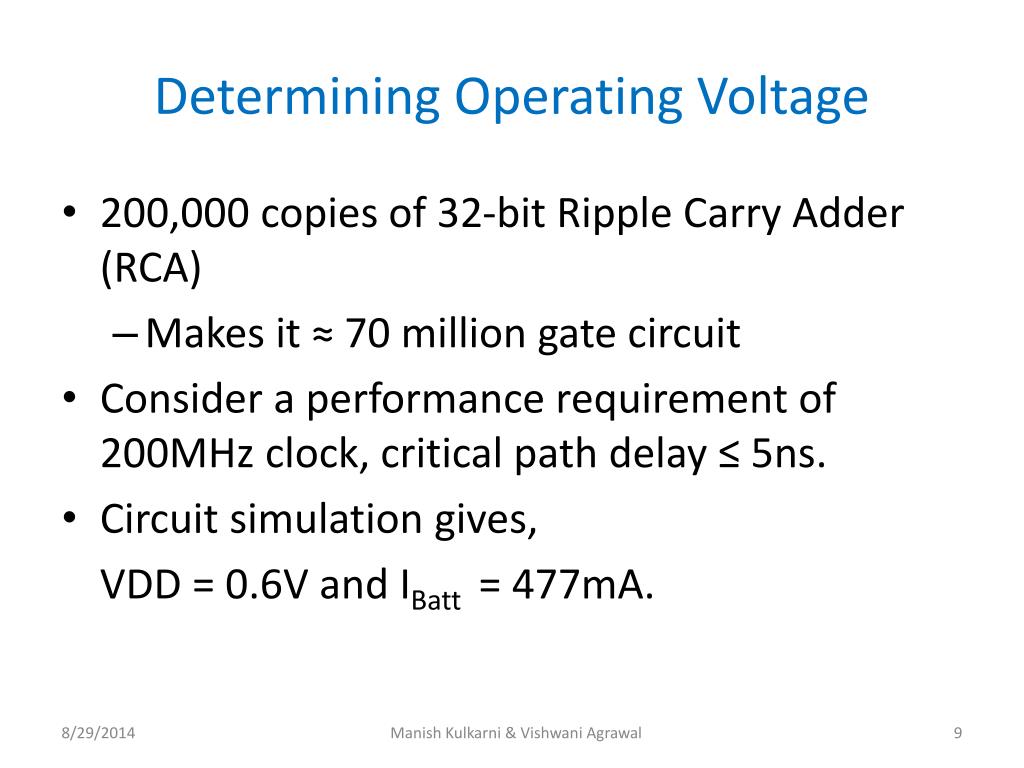 Determining Operating Voltage

• 200,000 copies of 32-bit Ripple Carry Adder (RCA)

– Makes it ≈ 70 million gate circuit

• Consider a performance requirement of 200MHz clock, critical path delay ≤ 5ns.

• Circuit simulation gives,

VDD = 0.6V and $I_{Batt}$ = 477mA.

8/29/2014

Manish Kulkarni & Vishwani Agrawal

9